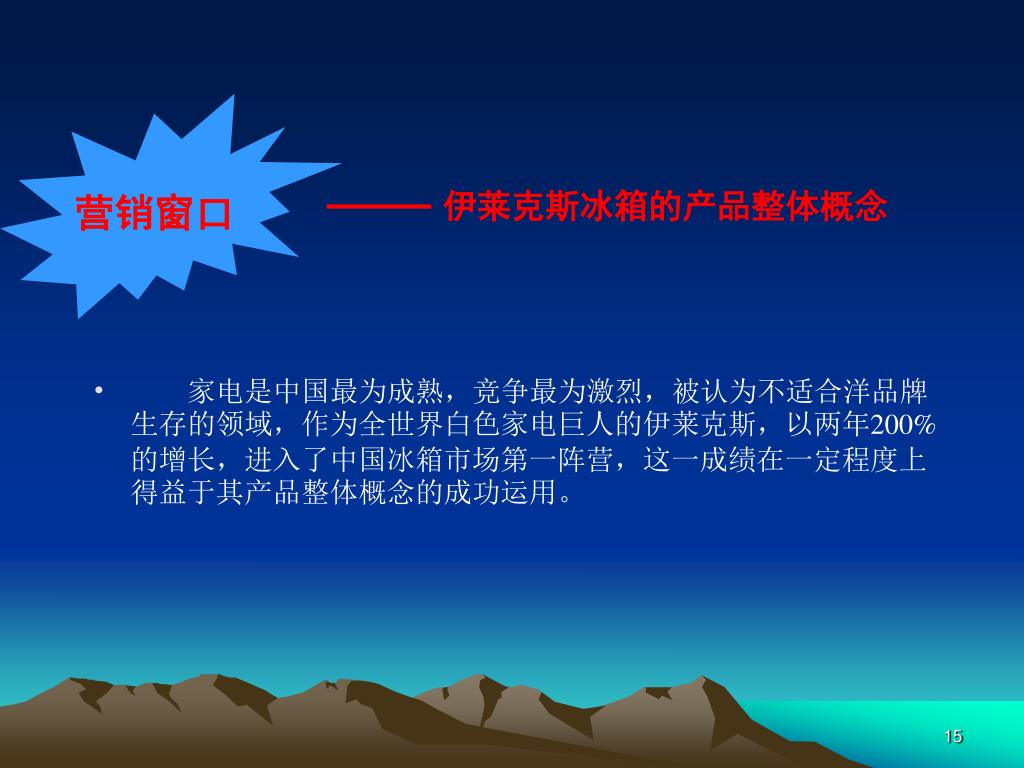 营销窗口

——— 伊莱克斯冰箱的产品整体概念

• 家电是中国最为成熟，竞争最为激烈，被认为不适合洋品牌生存的领域，作为全世界白色家电巨人的伊莱克斯，以两年200%的增长，进入了中国冰箱市场第一阵营，这一成绩在一定程度上得益于其产品整体概念的成功运用。

15